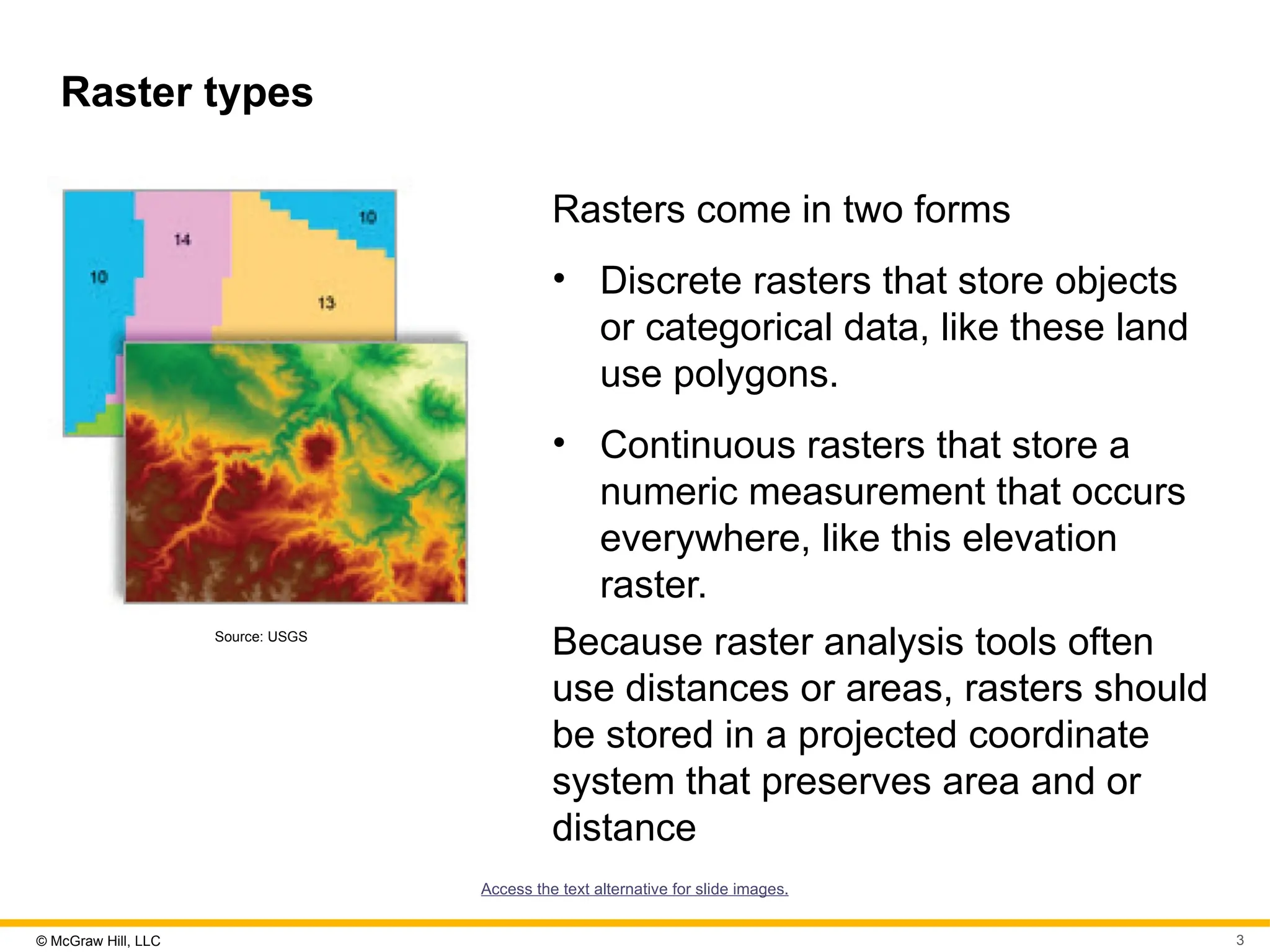 Raster types

10

14

10

13

Source: USGS

Rasters come in two forms

• Discrete rasters that store objects or categorical data, like these land use polygons.

• Continuous rasters that store a numeric measurement that occurs everywhere, like this elevation raster.

Because raster analysis tools often use distances or areas, rasters should be stored in a projected coordinate system that preserves area and or distance

Access the text alternative for slide images.

© McGraw Hill, LLC

3